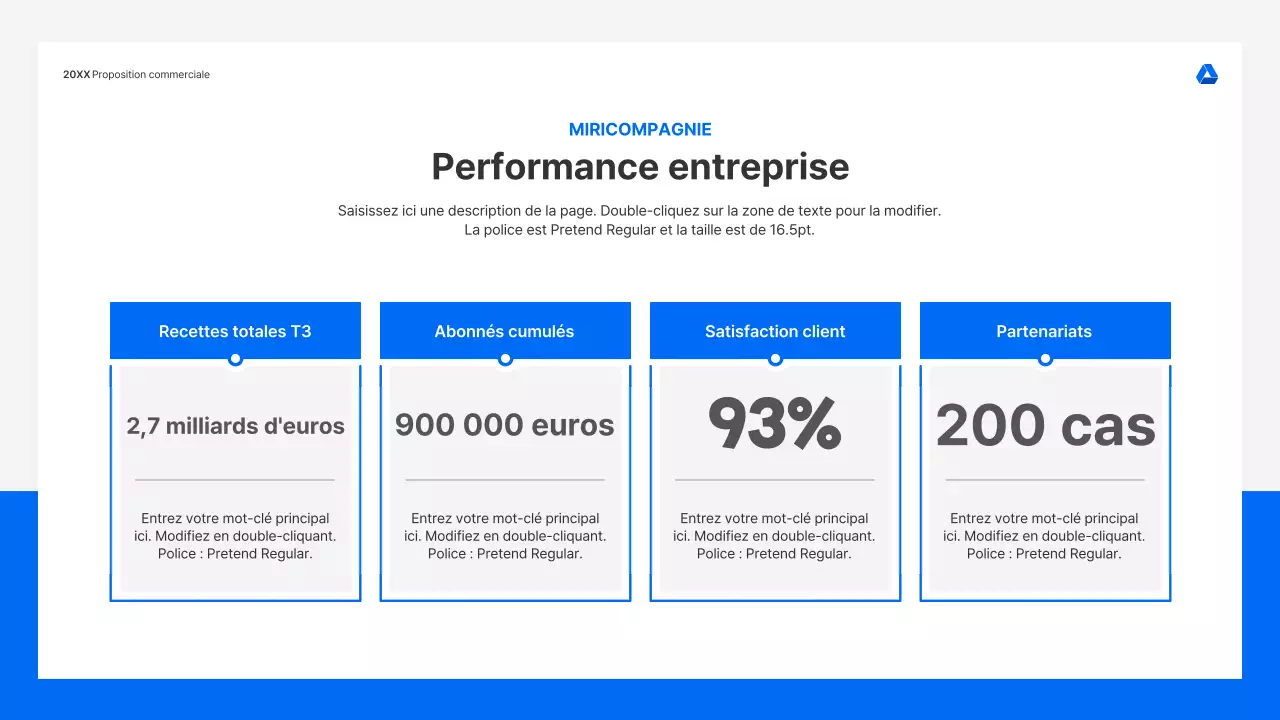 20XX Proposition commerciale

MIRICOMPAGNIE

Performance entreprise

Saisissez ici une description de la page. Double-cliquez sur la zone de texte pour la modifier. La police est Pretend Regular et la taille est de 16.5pt.

Recettes totales T3

2,7 milliards d'euros

Entrez votre mot-clé principal ici. Modifiez en double-cliquant. Police : Pretend Regular.

Abonnés cumulés

900 000 euros

Entrez votre mot-clé principal ici. Modifiez en double-cliquant. Police : Pretend Regular.

Satisfaction client

93%

Entrez votre mot-clé principal ici. Modifiez en double-cliquant. Police : Pretend Regular.

Partenariats

200 cas

Entrez votre mot-clé principal ici. Modifiez en double-cliquant. Police : Pretend Regular.